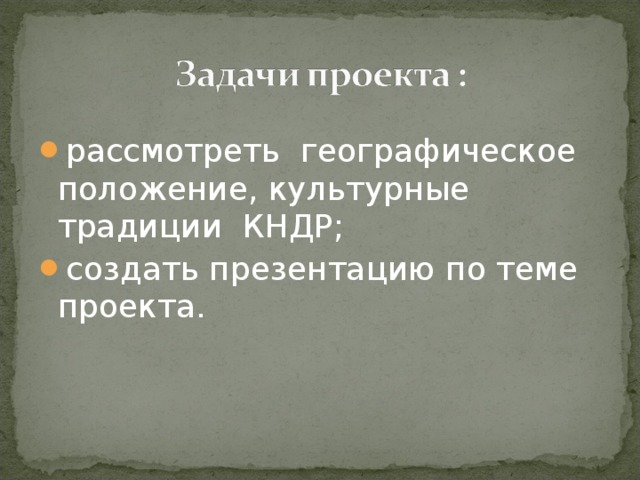 Задачи проекта :

рассмотреть географическое положение, культурные традиции КНДР;

создать презентацию по теме проекта.